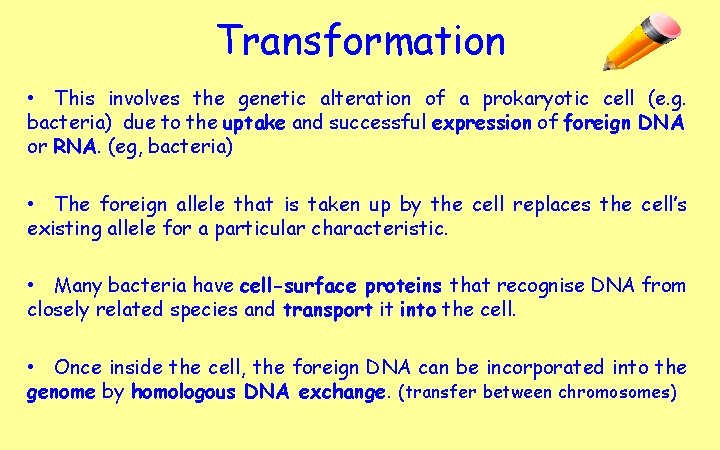 Transformation

• This involves the genetic alteration of a prokaryotic cell (e.g. bacteria) due to the uptake and successful expression of foreign DNA or RNA. (eg, bacteria)

• The foreign allele that is taken up by the cell replaces the cell's existing allele for a particular characteristic.

• Many bacteria have cell-surface proteins that recognise DNA from closely related species and transport it into the cell.

• Once inside the cell, the foreign DNA can be incorporated into the genome by homologous DNA exchange. (transfer between chromosomes)